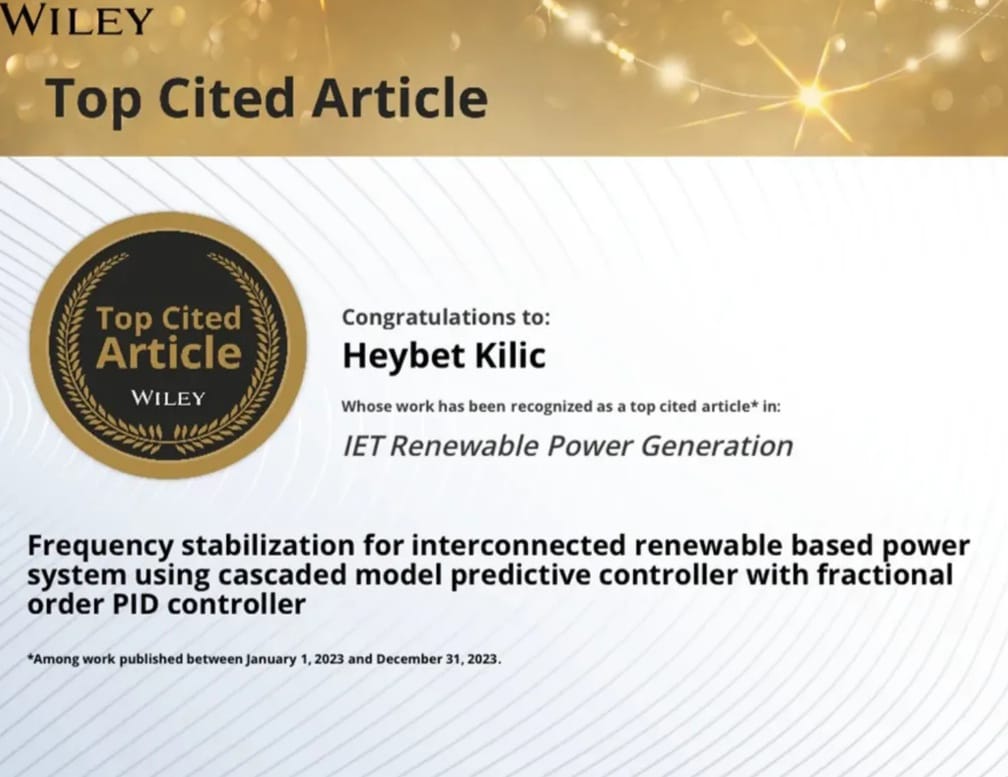 WILEY

Top Cited Article

Top Cited Article
WILEY

Congratulations to:

Heybet Kilic

Whose work has been recognized as a top cited article* in:

IET Renewable Power Generation

Frequency stabilization for interconnected renewable based power system using cascaded model predictive controller with fractional order PID controller

*Among work published between January 1, 2023 and December 31, 2023.